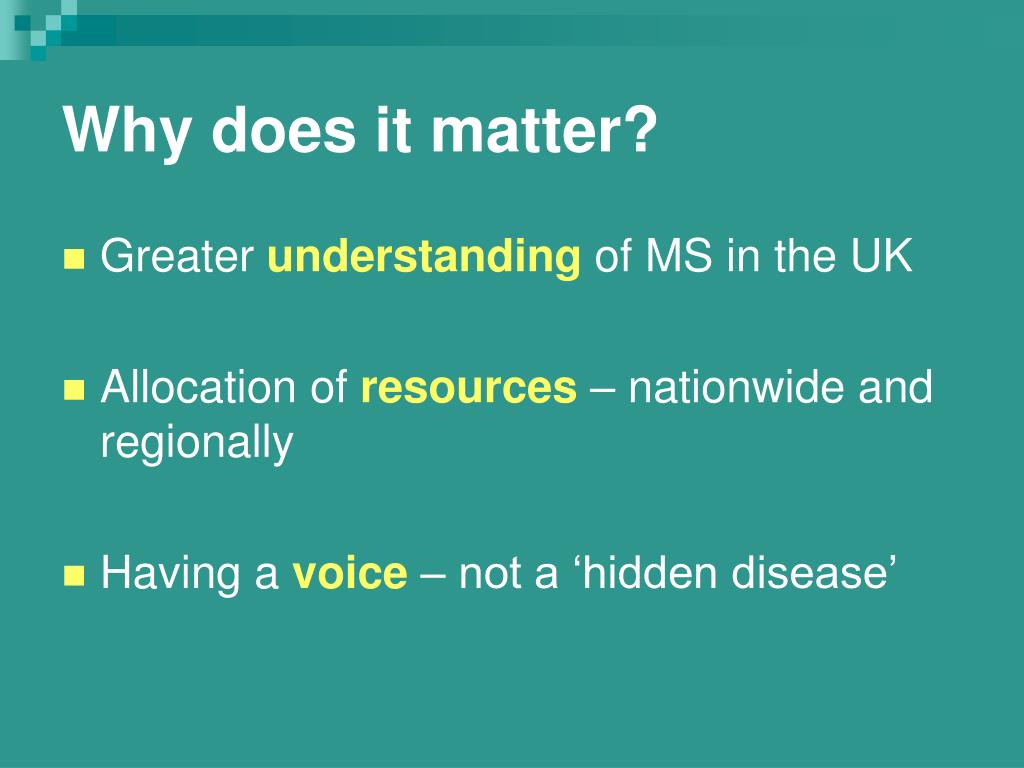 Why does it matter?

Greater understanding of MS in the UK

Allocation of resources – nationwide and regionally

Having a voice – not a ‘hidden disease’